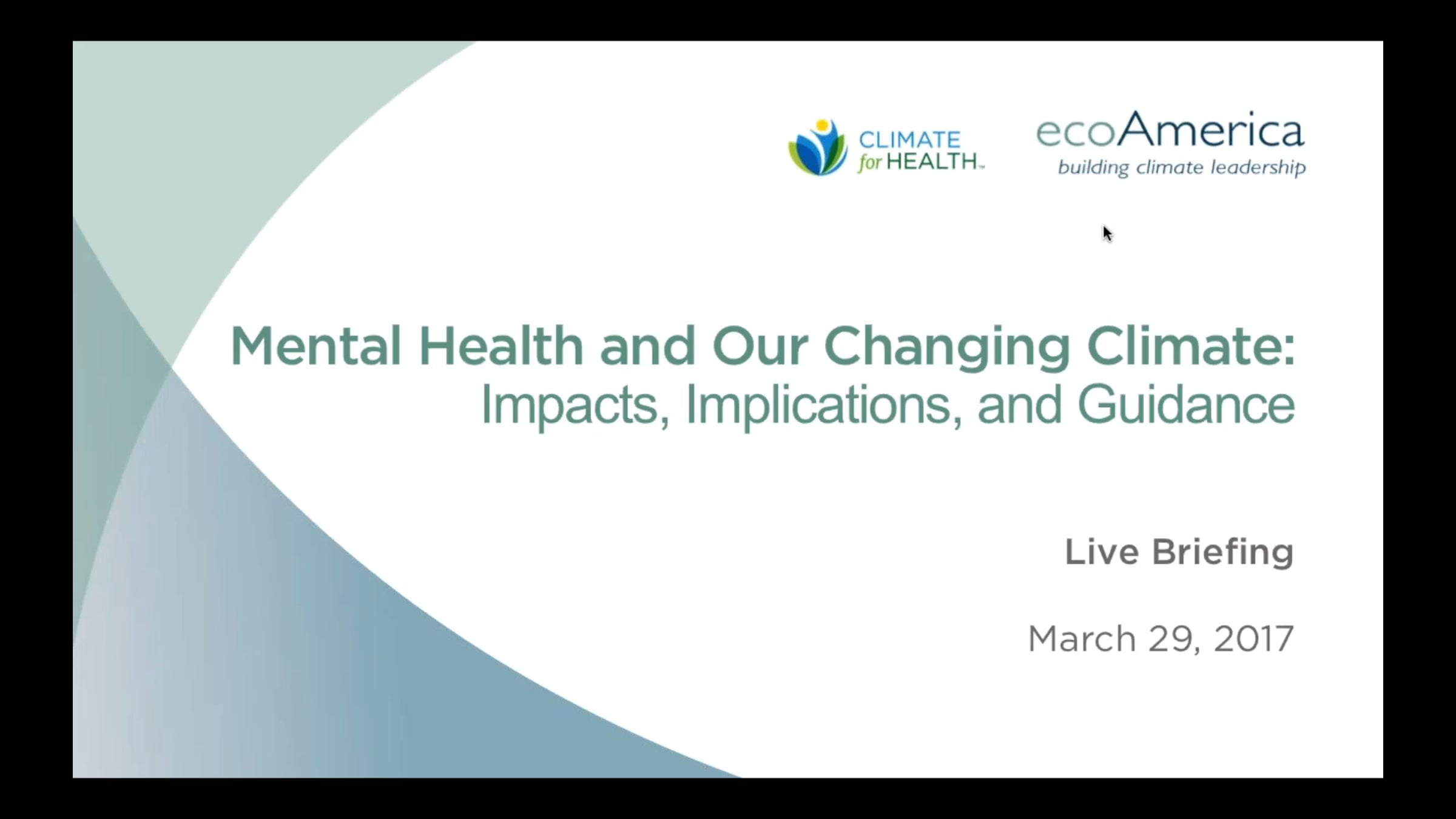 CLIMATE for HEALTH™

ecoAmerica
building climate leadership

Mental Health and Our Changing Climate:
Impacts, Implications, and Guidance

Live Briefing

March 29, 2017